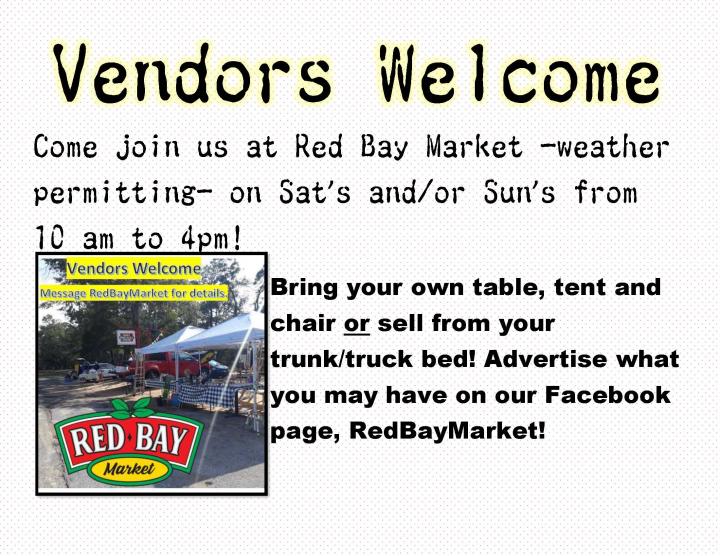 Vendors Welcome

Come join us at Red Bay Market -weather permitting- on Sat's and/or Sun's from 10 am to 4pm!

Vendors Welcome

Message RedBayMarket for details.

RED BAY

Market

Bring your own table, tent and chair or sell from your trunk/truck bed! Advertise what you may have on our Facebook page, RedBayMarket!